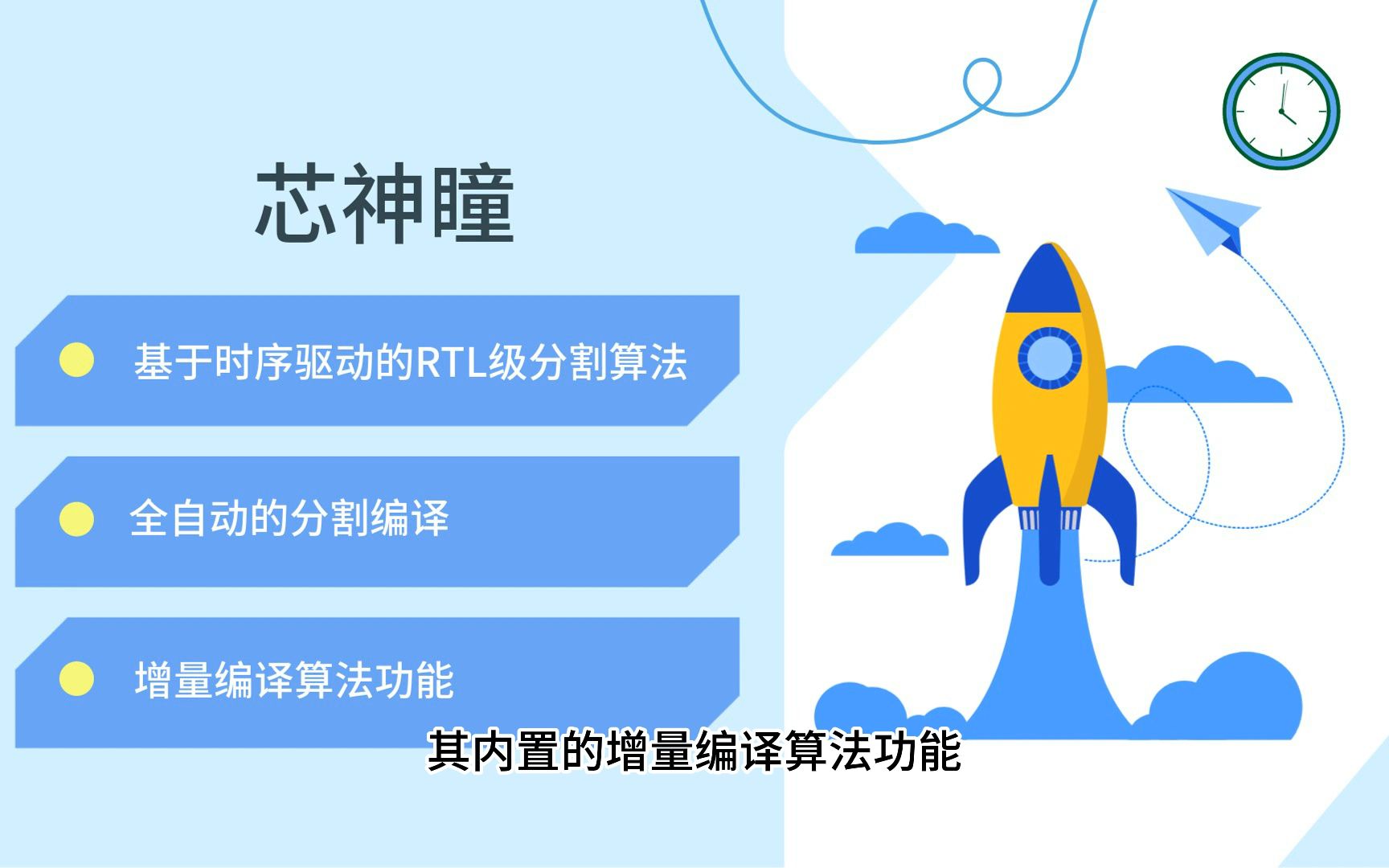 芯神瞳

基于时序驱动的RTL级分割算法

全自动的分割编译

增量编译算法功能

其内置的增量编译算法功能